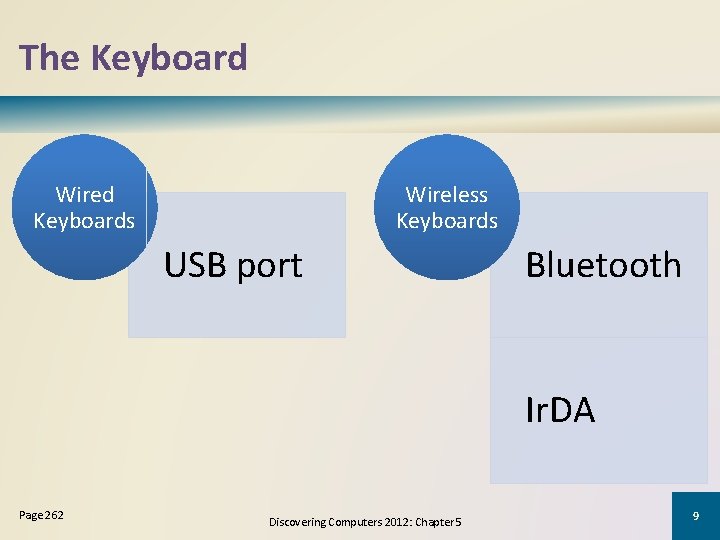 The Keyboard

Wired Keyboards

USB port

Wireless Keyboards

Bluetooth

IrDA

Page 262

Discovering Computers 2012: Chapter 5

9